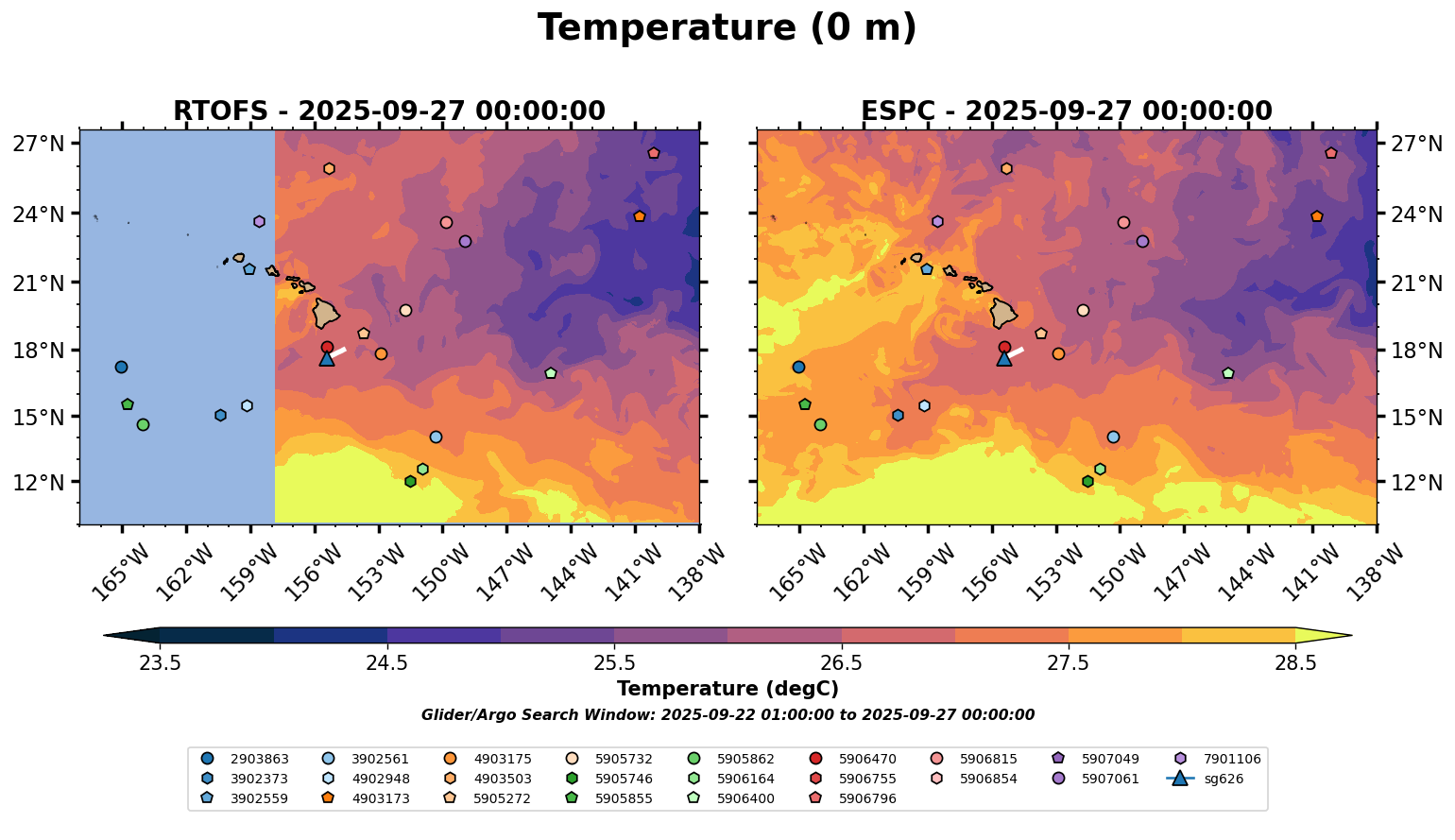 Temperature (0 m)

RTOFS - 2025-09-27 00:00:00

27°N
24°N
21°N
18°N
15°N
12°N

165°W 162°W 159°W 156°W 153°W 150°W 147°W 144°W 141°W 138°W

ESPC - 2025-09-27 00:00:00

27°N
24°N
21°N
18°N
15°N
12°N

165°W 162°W 159°W 156°W 153°W 150°W 147°W 144°W 141°W 138°W

23.5 24.5 25.5 26.5 27.5 28.5

Temperature (degC)

Glider/Argo Search Window: 2025-09-22 01:00:00 to 2025-09-27 00:00:00

2903863
3902373
3902559
3902561
4902948
4903173
4903175
4903503
5905272
5905732
5905746
5905855
5905862
5906164
5906400
5906470
5906755
5906796
5906815
5906854
5907049
5907061
7901106
sg626